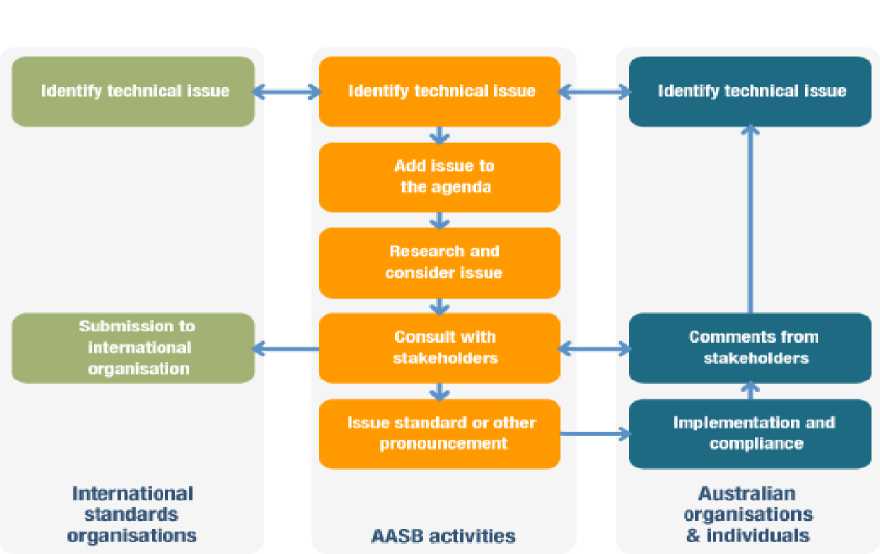 Identify technical issue

Submission to international organisation

International standards organisations

Identify technical issue

Add issue to the agenda

Research and consider issue

Consult with stakeholders

Issue standard or other pronouncement

AASB activities

Identify technical issue

Comments from stakeholders

Implementation and compliance

Australian organisations & individuals